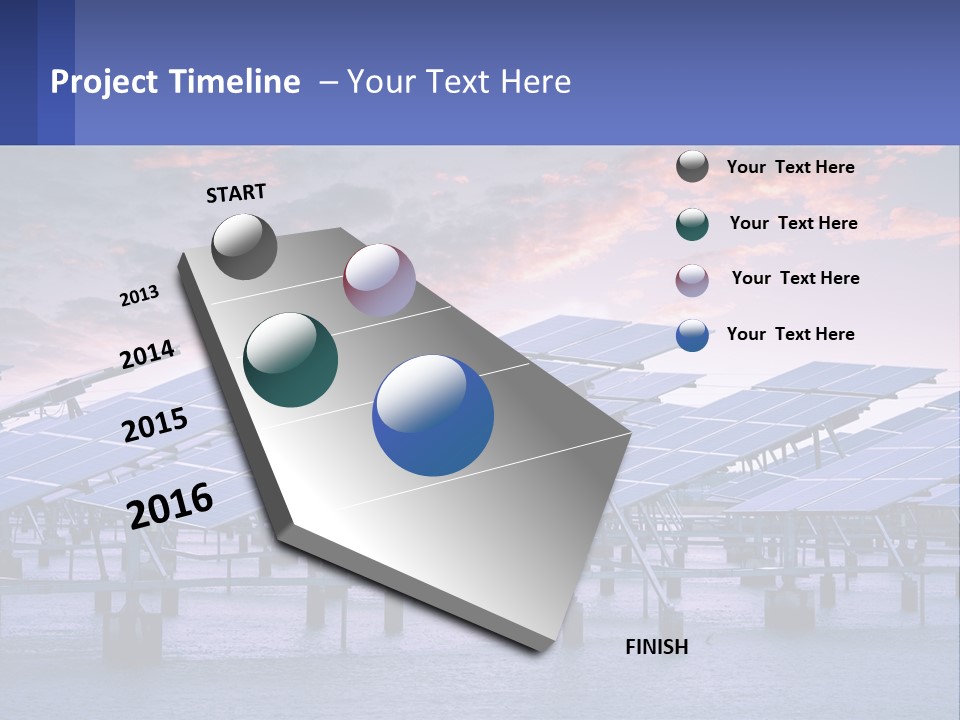 Project Timeline – Your Text Here

START

2013

2014

2015

2016

FINISH

Your Text Here

Your Text Here

Your Text Here

Your Text Here